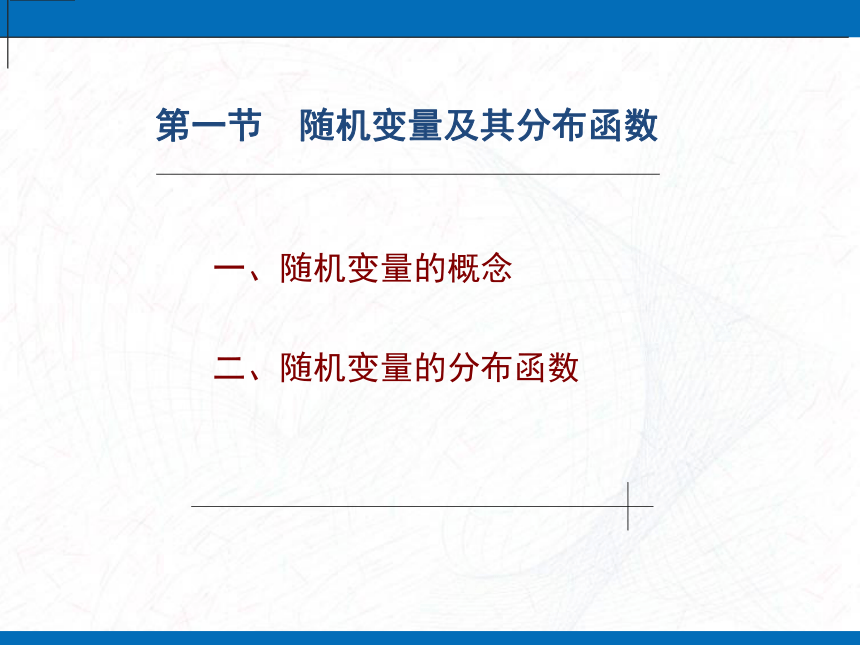 第一节　随机变量及其分布函数

一、随机变量的概念

二、随机变量的分布函数